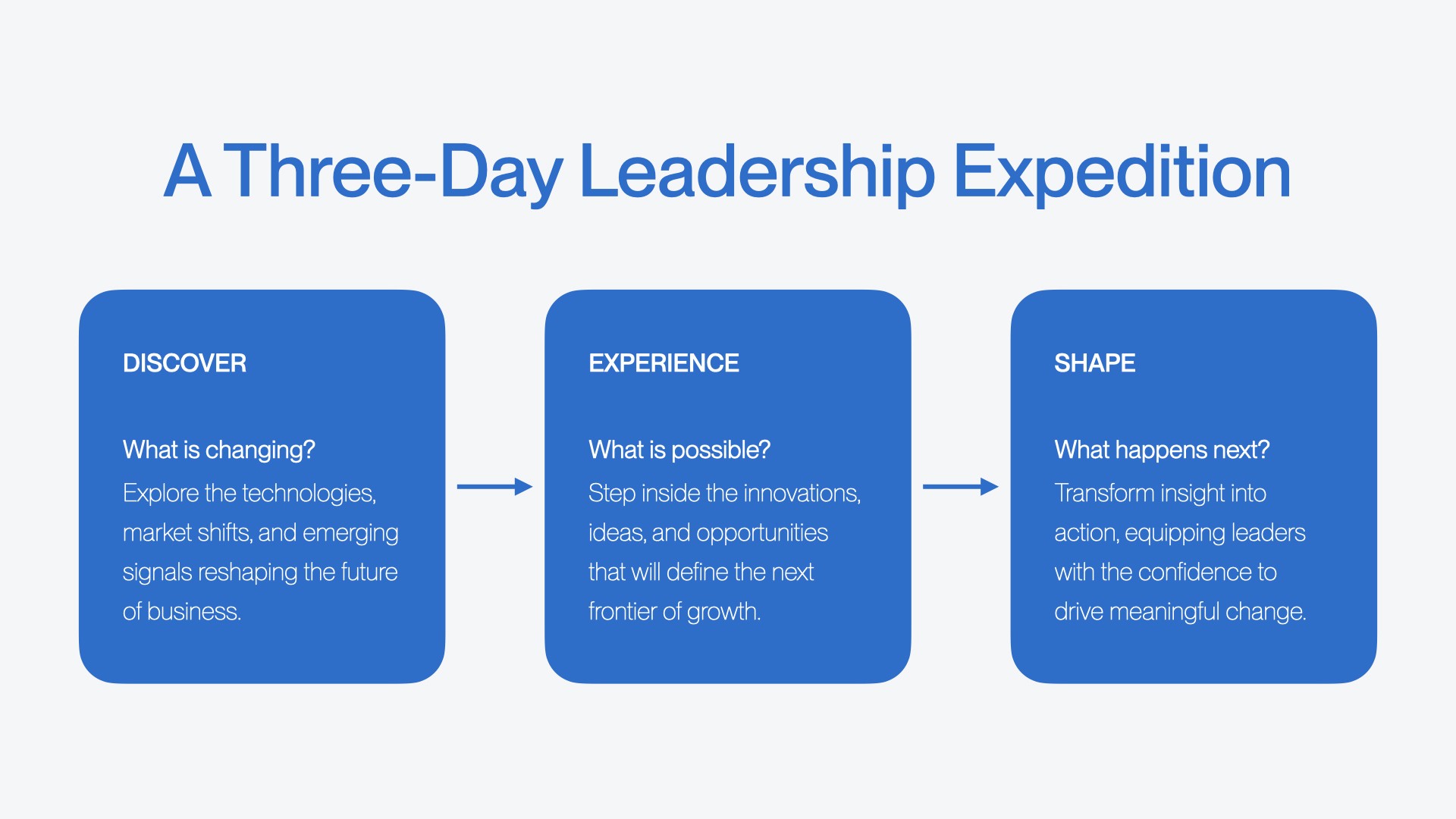 A Three-Day Leadership Expedition

DISCOVER

What is changing?
Explore the technologies, market shifts, and emerging signals reshaping the future of business.

EXPERIENCE

What is possible?
Step inside the innovations, ideas, and opportunities that will define the next frontier of growth.

SHAPE

What happens next?
Transform insight into action, equipping leaders with the confidence to drive meaningful change.